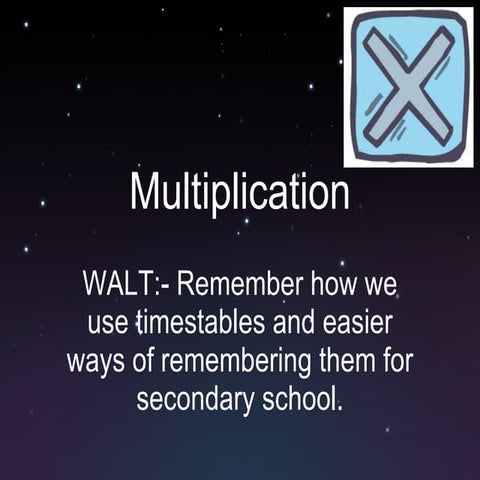 Multiplication

WALT:- Remember how we use timestables and easier ways of remembering them for secondary school.